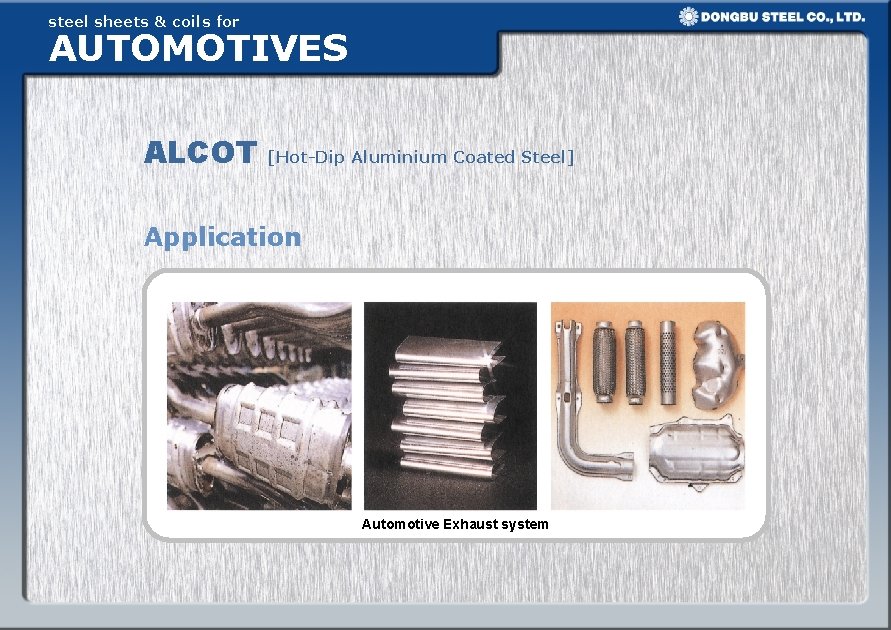 steel sheets & coils for
AUTOMOTIVES

DONGBU STEEL CO., LTD.

ALCOT [Hot-Dip Aluminium Coated Steel]

Application

Automotive Exhaust system